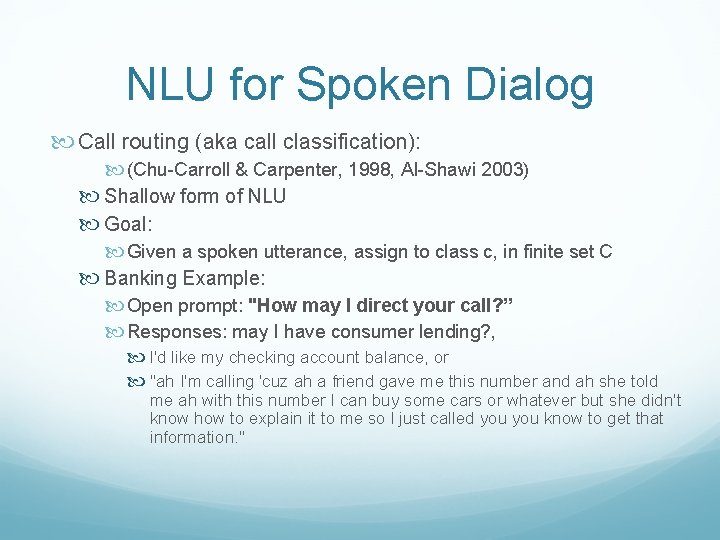 NLU for Spoken Dialog

Call routing (aka call classification):

(Chu-Carroll & Carpenter, 1998, Al-Shawi 2003)

Shallow form of NLU

Goal:

Given a spoken utterance, assign to class c, in finite set C

Banking Example:

Open prompt: "How may I direct your call?”

Responses: may I have consumer lending?,

I'd like my checking account balance, or

"ah I'm calling 'cuz ah a friend gave me this number and ah she told me ah with this number I can buy some cars or whatever but she didn't know how to explain it to me so I just called you you know to get that information."